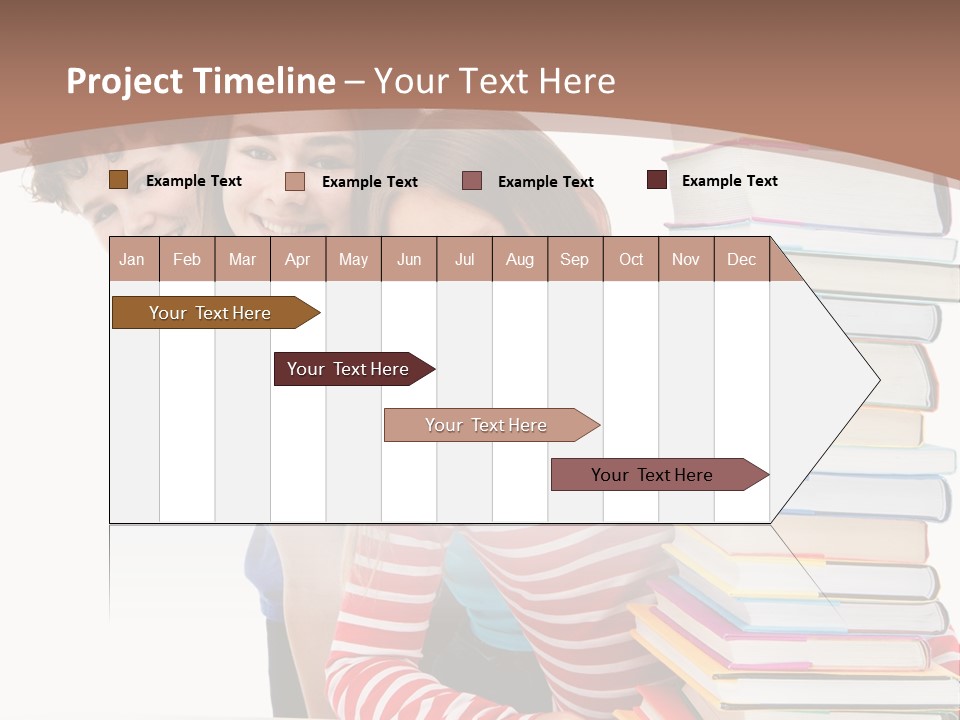 Project Timeline – Your Text Here

Example Text
Example Text
Example Text
Example Text

| Jan | Feb | Mar | Apr | May | Jun | Jul | Aug | Sep | Oct | Nov | Dec |
|---|---|---|---|---|---|---|---|---|---|---|---|

Your Text Here
Your Text Here
Your Text Here
Your Text Here